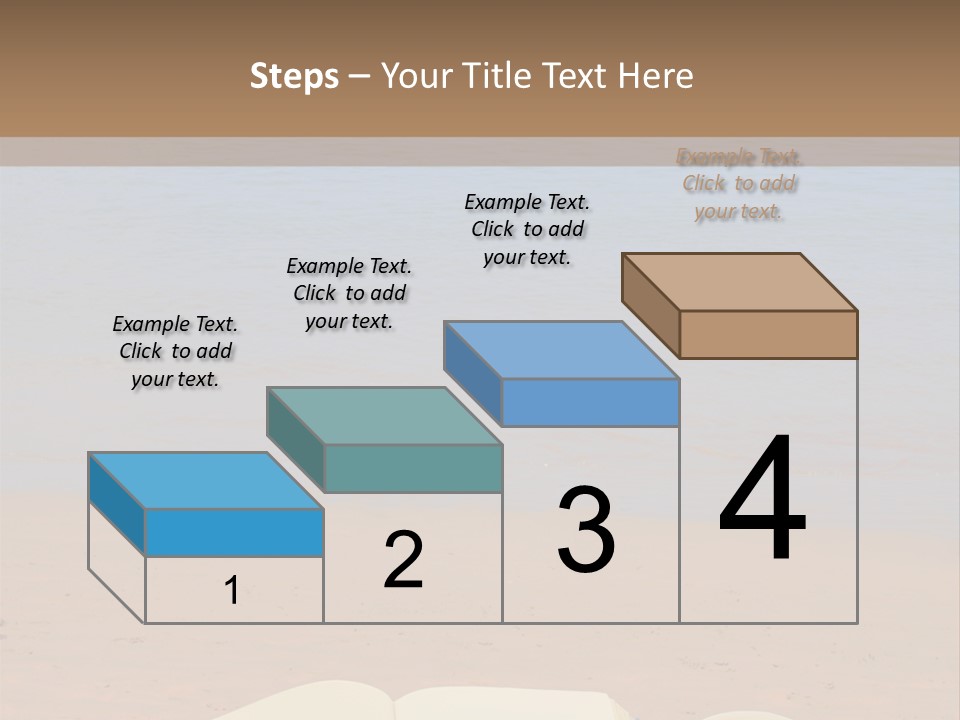 Steps – Your Title Text Here

Example Text. Click to add your text.

Example Text. Click to add your text.

Example Text. Click to add your text.

Example Text. Click to add your text.

1

2

3

4